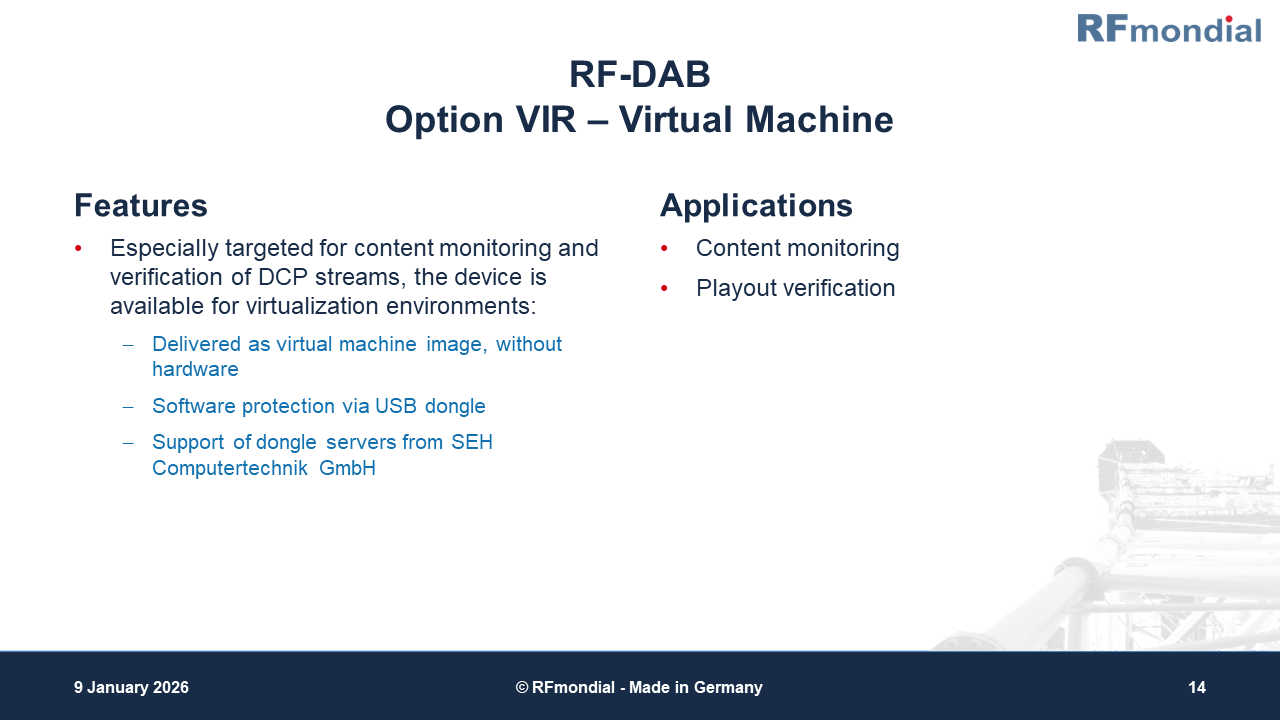 RFmondial

RF-DAB
Option VIR – Virtual Machine

Features

• Especially targeted for content monitoring and verification of DCP streams, the device is available for virtualization environments:
– Delivered as virtual machine image, without hardware
– Software protection via USB dongle
– Support of dongle servers from SEH Computertechnik GmbH

Applications

• Content monitoring
• Playout verification

9 January 2026

© RFmondial - Made in Germany

14